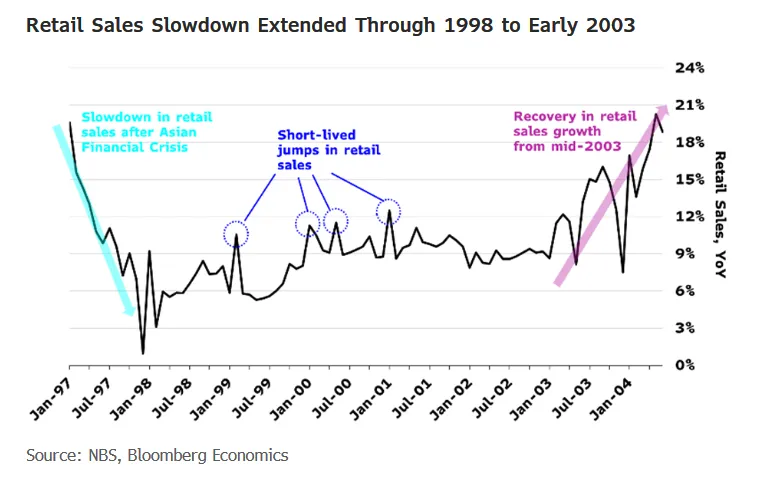 Retail Sales Slowdown Extended Through 1998 to Early 2003

Slowdown in retail sales after Asian Financial Crisis

Short-lived jumps in retail sales

Recovery in retail sales growth from mid-2003

24%
21%
18%
15%
12%
9%
6%
3%
0%

Retail Sales, YoY

Jan-97
Jul-97
Jan-98
Jul-98
Jan-99
Jul-99
Jan-00
Jul-00
Jan-01
Jul-01
Jan-02
Jul-02
Jan-03
Jul-03
Jan-04

Source: NBS, Bloomberg Economics